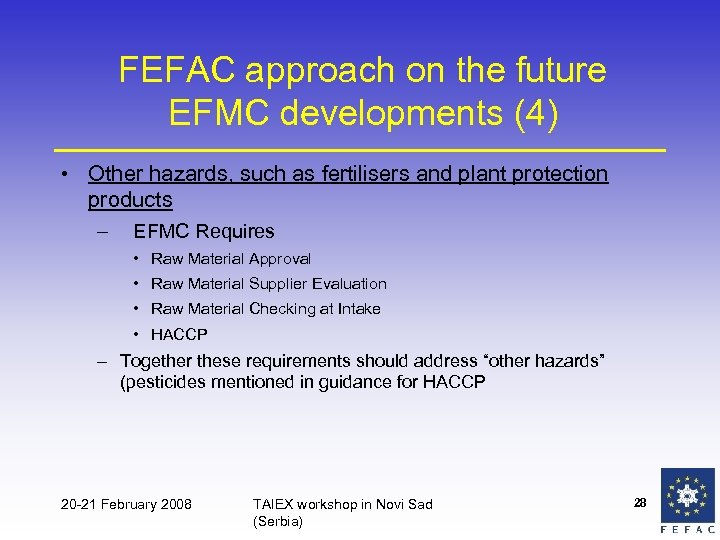 FEFAC approach on the future EFMC developments (4)

• Other hazards, such as fertilisers and plant protection products

– EFMC Requires

• Raw Material Approval

• Raw Material Supplier Evaluation

• Raw Material Checking at Intake

• HACCP

– Together these requirements should address “other hazards” (pesticides mentioned in guidance for HACCP

20-21 February 2008

TAIEX workshop in Novi Sad (Serbia)

28

FEFAC